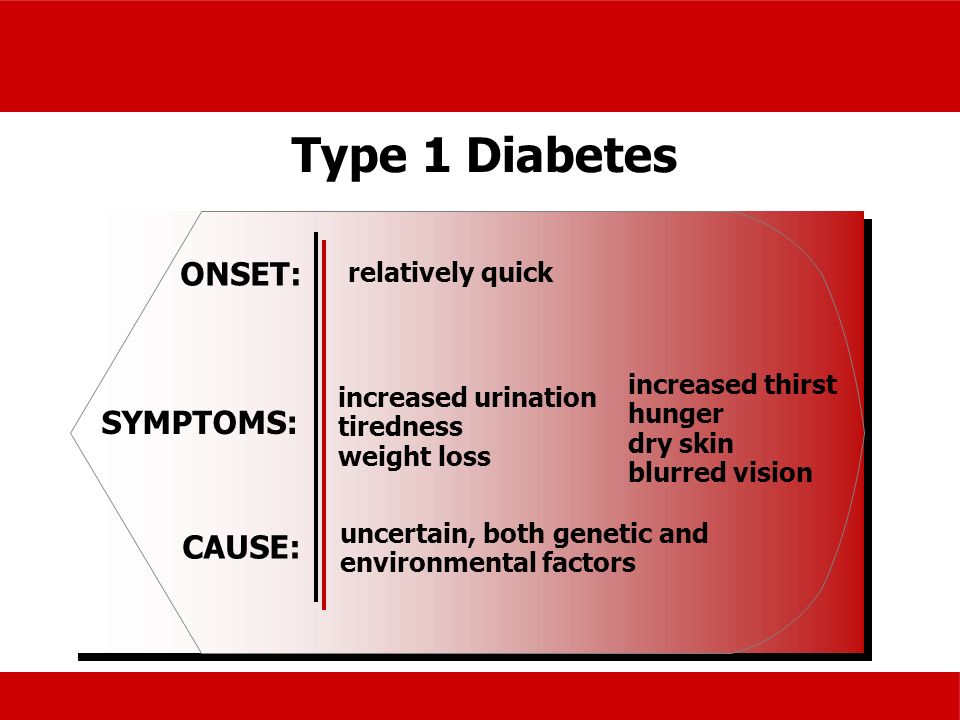 Type 1 Diabetes

ONSET:

relatively quick

SYMPTOMS:

increased urination
tiredness
weight loss

increased thirst
hunger
dry skin
blurred vision

CAUSE:

uncertain, both genetic and environmental factors